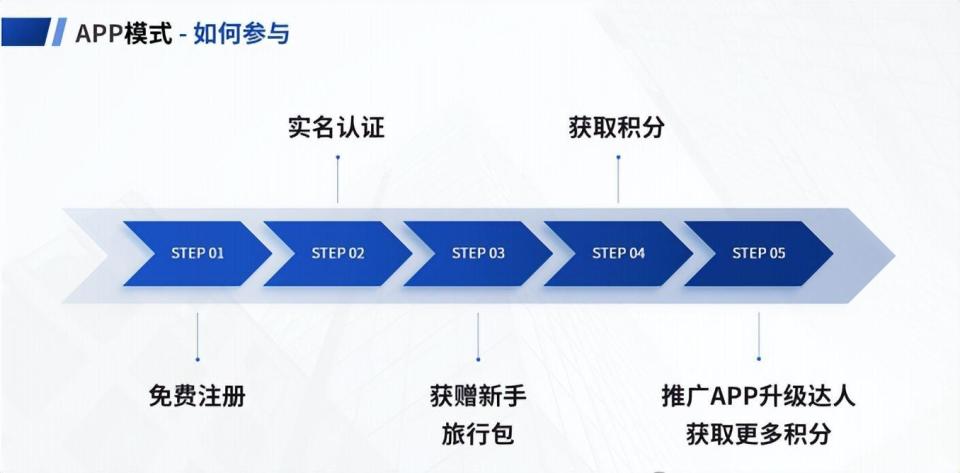 APP模式 - 如何参与

实名认证

获取积分

STEP 01

STEP 02

STEP 03

STEP 04

STEP 05

免费注册

获赠新手旅行包

推广APP升级达人获取更多积分